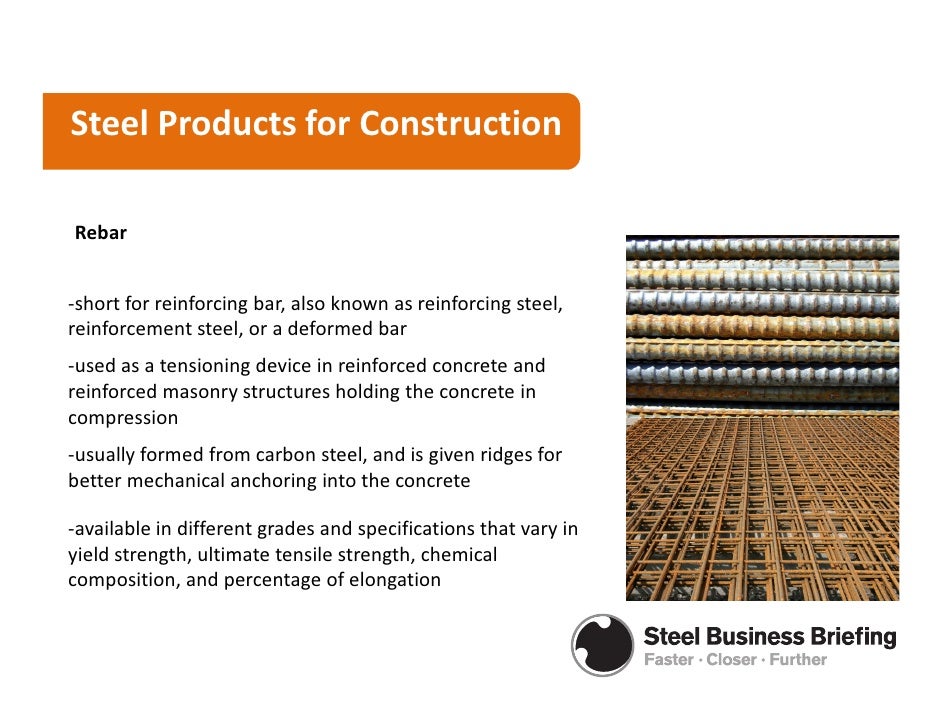 Steel Products for Construction

Rebar

-short for reinforcing bar, also known as reinforcing steel, reinforcement steel, or a deformed bar

-used as a tensioning device in reinforced concrete and reinforced masonry structures holding the concrete in compression

-usually formed from carbon steel, and is given ridges for better mechanical anchoring into the concrete

-available in different grades and specifications that vary in yield strength, ultimate tensile strength, chemical composition, and percentage of elongation

Steel Business Briefing
Faster · Closer · Further